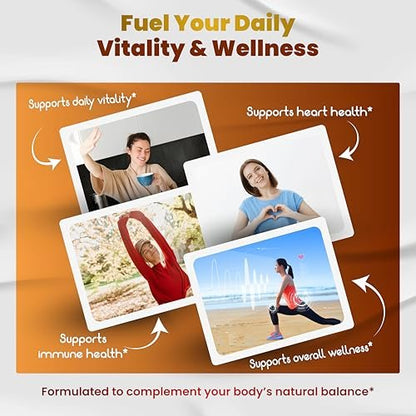 Fuel Your Daily
Vitality & Wellness

Supports daily vitality*

Supports heart health*

Supports immune health*

Supports overall wellness*

Formulated to complement your body's natural balance*